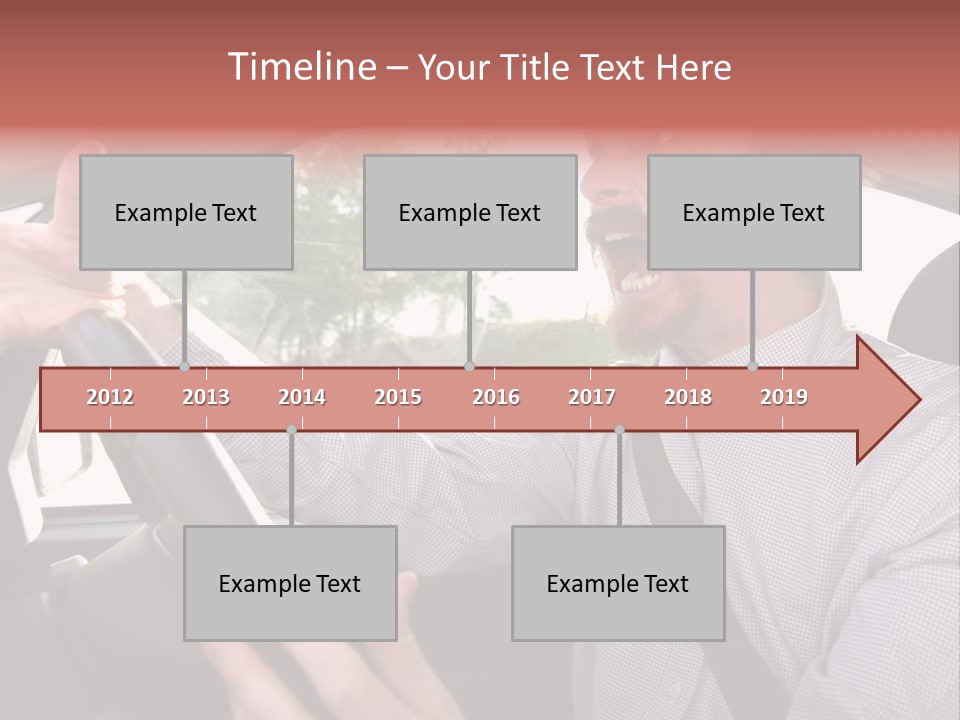 Timeline – Your Title Text Here

Example Text

Example Text

Example Text

2012 2013 2014 2015 2016 2017 2018 2019

Example Text

Example Text